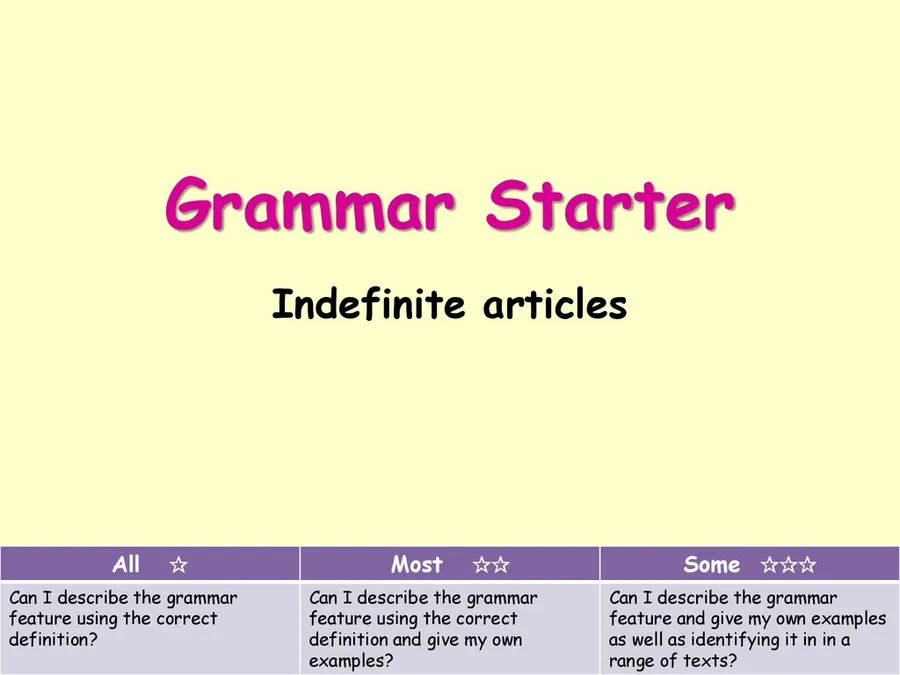 Grammar Starter

Indefinite articles

| All ☆ | Most ☆☆ | Some ☆☆☆ |
|---|---|---|
| Can I describe the grammar feature using the correct definition? | Can I describe the grammar feature using the correct definition and give my own examples? | Can I describe the grammar feature and give my own examples as well as identifying it in in a range of texts? |